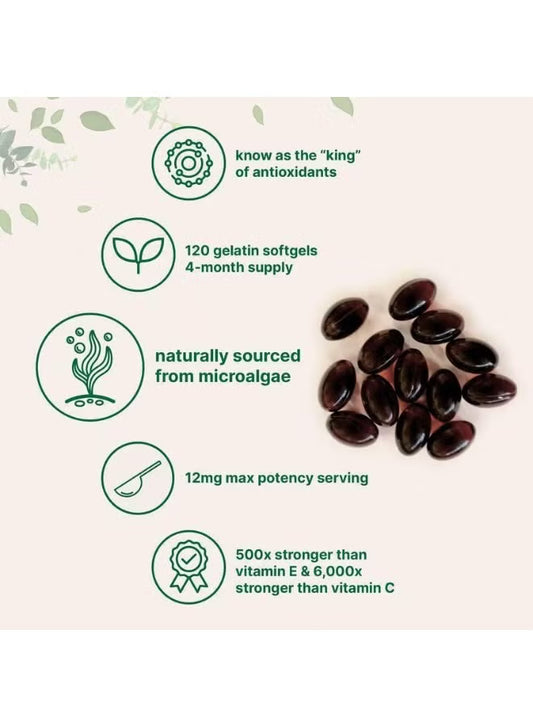 know as the "king" of antioxidants

120 gelatin softgels
4-month supply

naturally sourced from microalgae

12mg max potency serving

500x stronger than vitamin E & 6,000x stronger than vitamin C